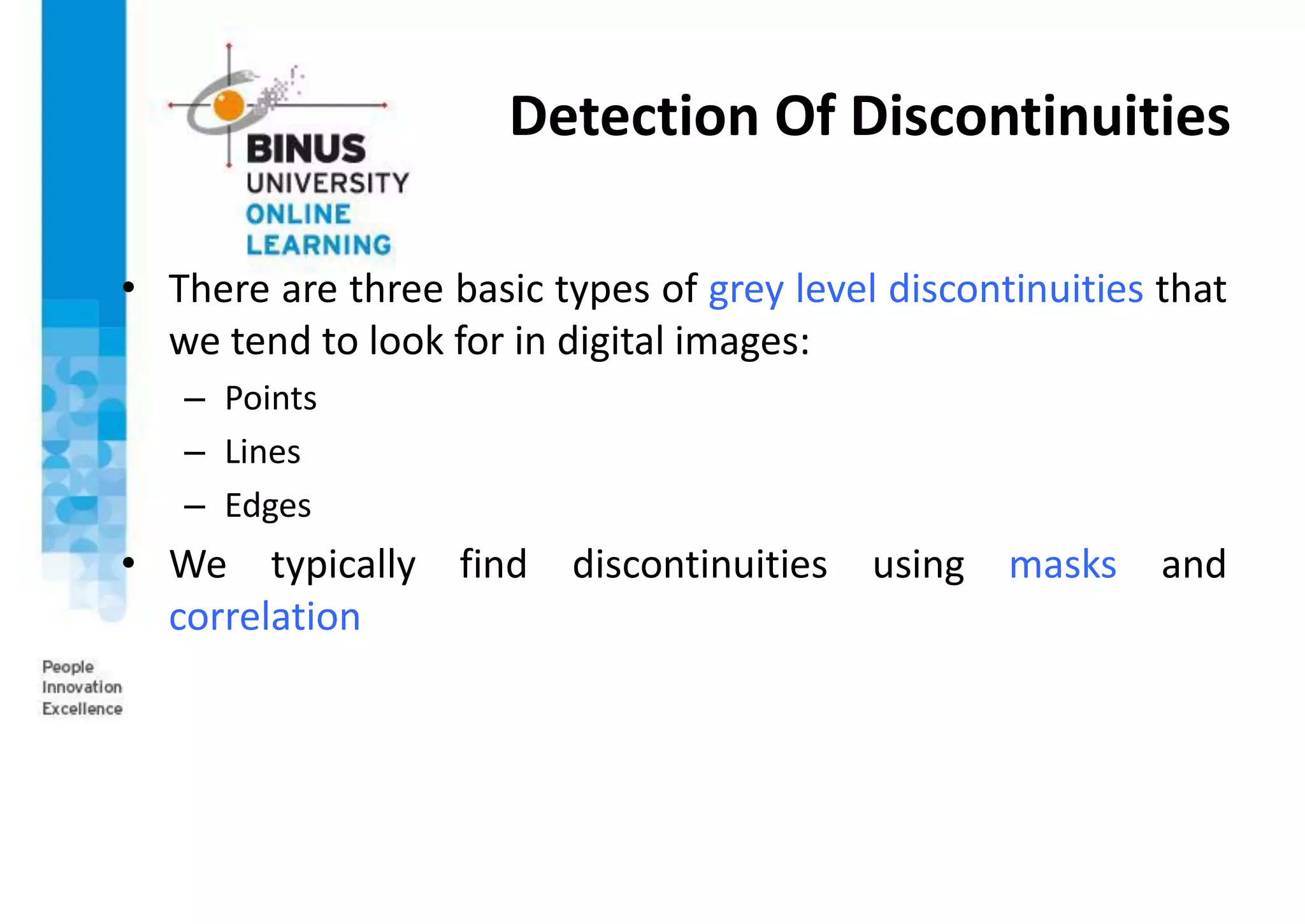 BINUS
UNIVERSITY
ONLINE
LEARNING

Detection Of Discontinuities

• There are three basic types of grey level discontinuities that we tend to look for in digital images:
– Points
– Lines
– Edges
• We typically find discontinuities using masks and correlation

People
Innovation
Excellence